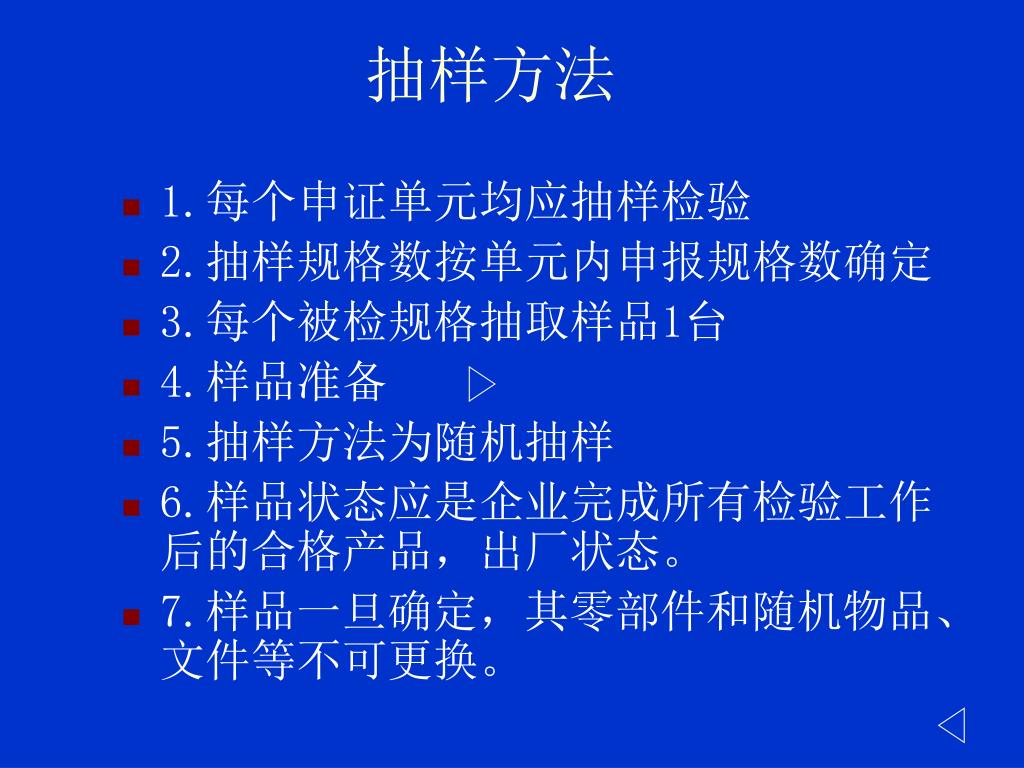 抽样方法

1.每个申证单元均应抽样检验
2.抽样规格数按单元内申报规格数确定
3.每个被检规格抽取样品1台
4.样品准备 ▷
5.抽样方法为随机抽样
6.样品状态应是企业完成所有检验工作后的合格产品，出厂状态。
7.样品一旦确定，其零部件和随机物品、文件等不可更换。

◁